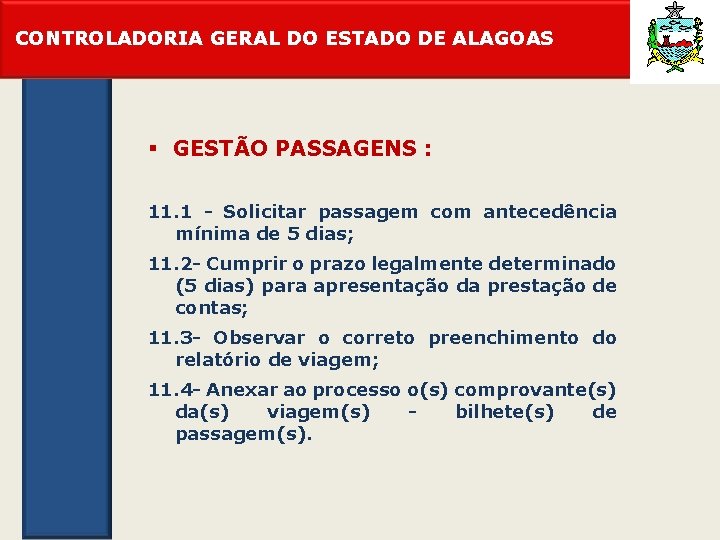 CONTROLADORIA GERAL DO ESTADO DE ALAGOAS

▪ GESTÃO PASSAGENS :

11.1 - Solicitar passagem com antecedência mínima de 5 dias;

11.2- Cumprir o prazo legalmente determinado (5 dias) para apresentação da prestação de contas;

11.3- Observar o correto preenchimento do relatório de viagem;

11.4- Anexar ao processo o(s) comprovante(s) da(s) viagem(s) - bilhete(s) de passagem(s).